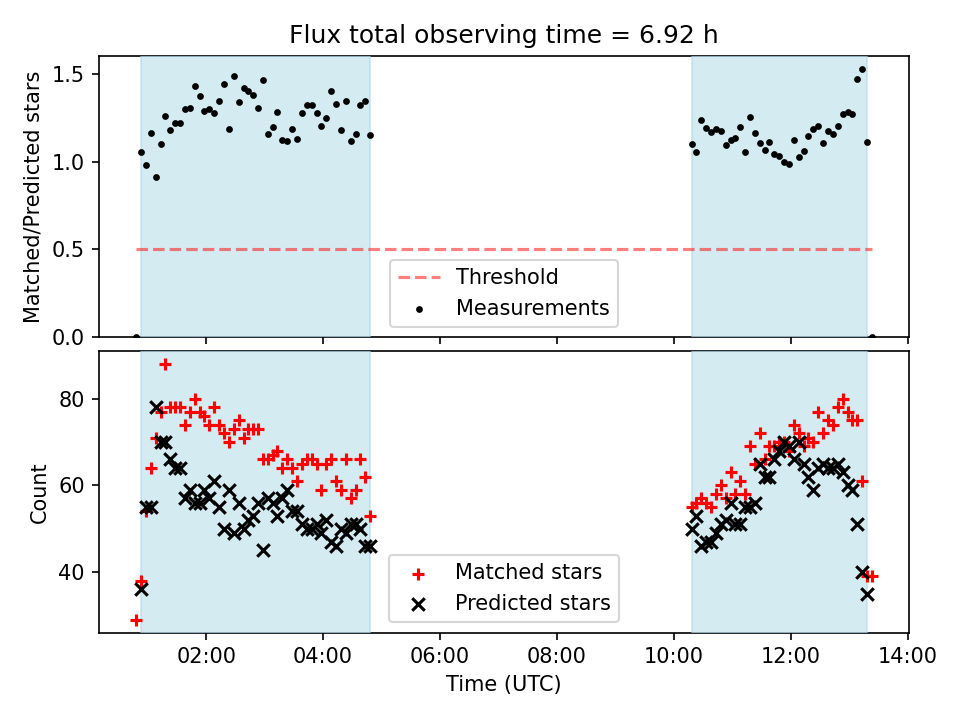 Flux total observing time = 6.92 h

Matched/Predicted stars

1.5
1.0
0.5
0.0

Threshold
Measurements

Count

80
60
40

Matched stars
Predicted stars

02:00 04:00 06:00 08:00 10:00 12:00 14:00

Time (UTC)